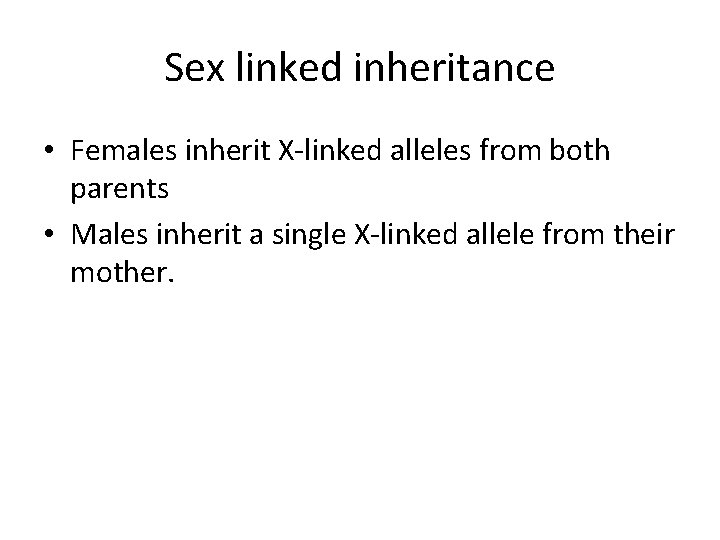 Sex linked inheritance

• Females inherit X-linked alleles from both parents

• Males inherit a single X-linked allele from their mother.